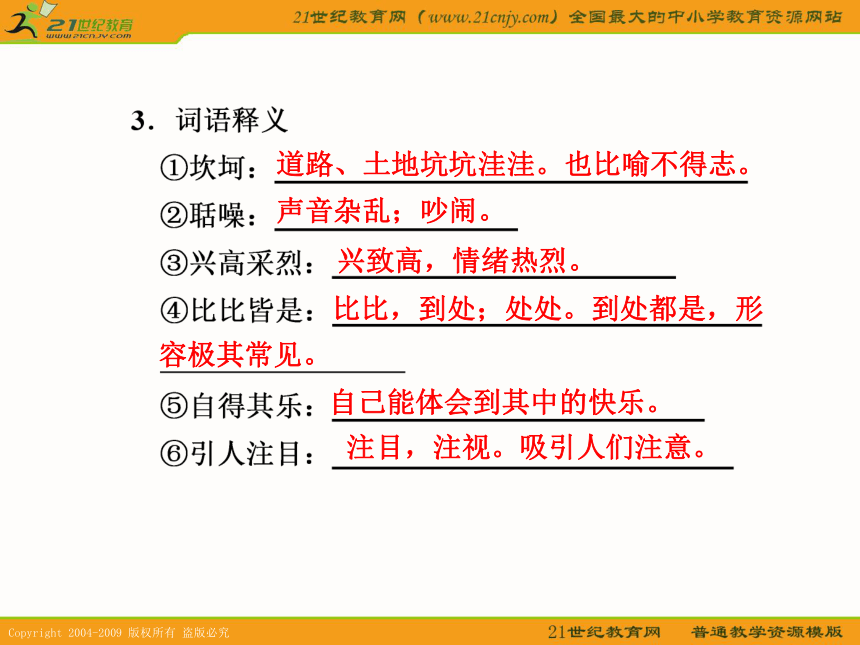 21世纪教育
www.21cnjy.com

21世纪教育网（www.21cnjy.com）全国最大的中小学教育资源网站

3．词语释义

①坎坷：道路、土地坑坑洼洼。也比喻不得志。

②聒噪：声音杂乱；吵闹。

③兴高采烈：兴致高，情绪热烈。

④比比皆是：比比，到处；处处。到处都是，形容极其常见。

⑤自得其乐：自己能体会到其中的快乐。

⑥引人注目：注目，注视。吸引人们注意。

Copyright 2004-2009 版权所有 盗版必究

21世纪教育网　普通教学资源模版